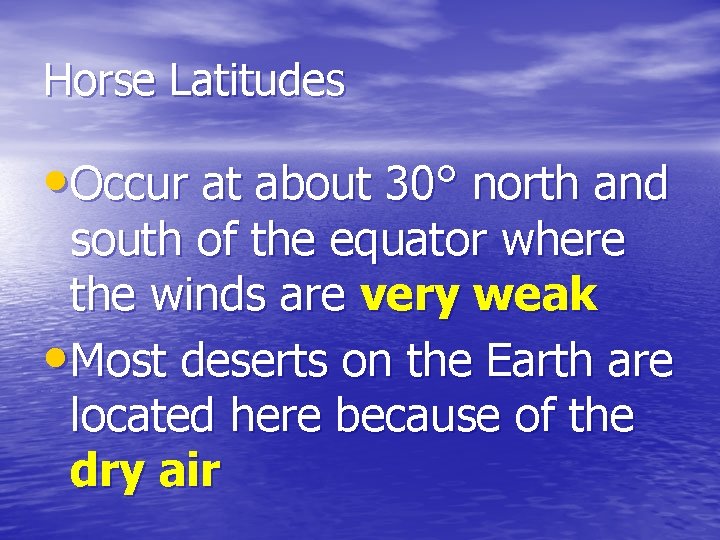 Horse Latitudes

• Occur at about 30° north and south of the equator where the winds are very weak

• Most deserts on the Earth are located here because of the dry air